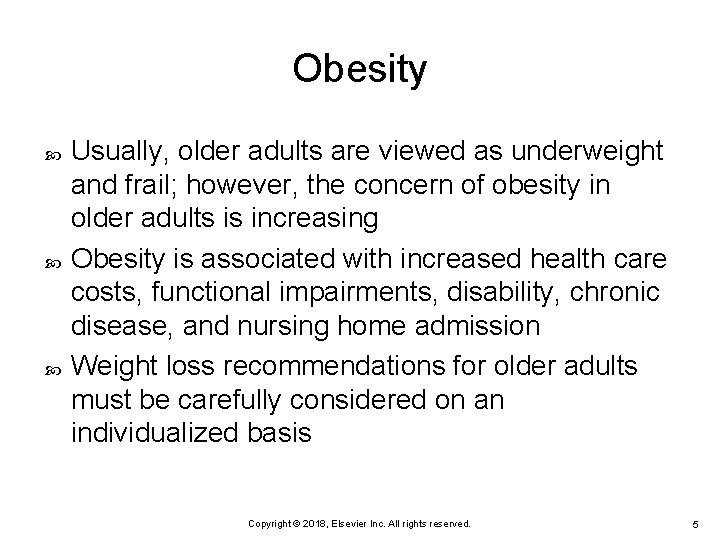 Obesity

Usually, older adults are viewed as underweight and frail; however, the concern of obesity in older adults is increasing

Obesity is associated with increased health care costs, functional impairments, disability, chronic disease, and nursing home admission

Weight loss recommendations for older adults must be carefully considered on an individualized basis

Copyright © 2018, Elsevier Inc. All rights reserved.

5